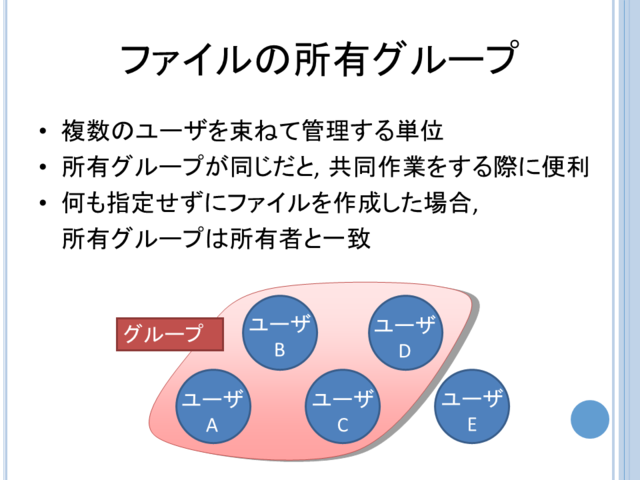 ファイルの所有グループ

• 複数のユーザを束ねて管理する単位
• 所有グループが同じだと, 共同作業をする際に便利
• 何も指定せずにファイルを作成した場合, 所有グループは所有者と一致

グループ

ユーザ B

ユーザ D

ユーザ A

ユーザ C

ユーザ E